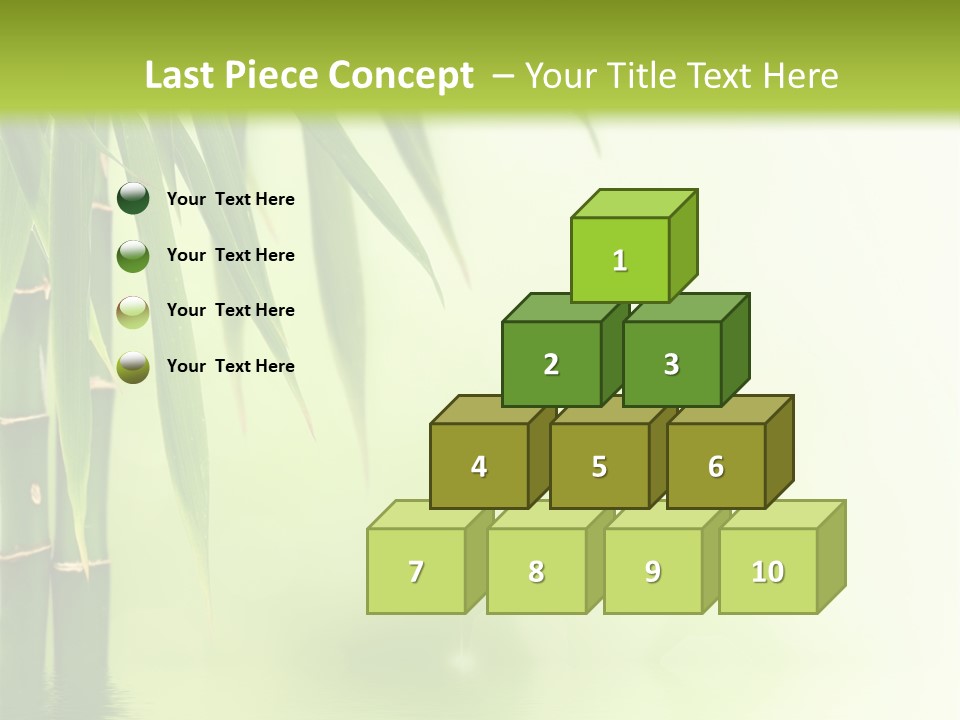 Last Piece Concept – Your Title Text Here

Your Text Here

Your Text Here

Your Text Here

Your Text Here

1

2

3

4

5

6

7

8

9

10